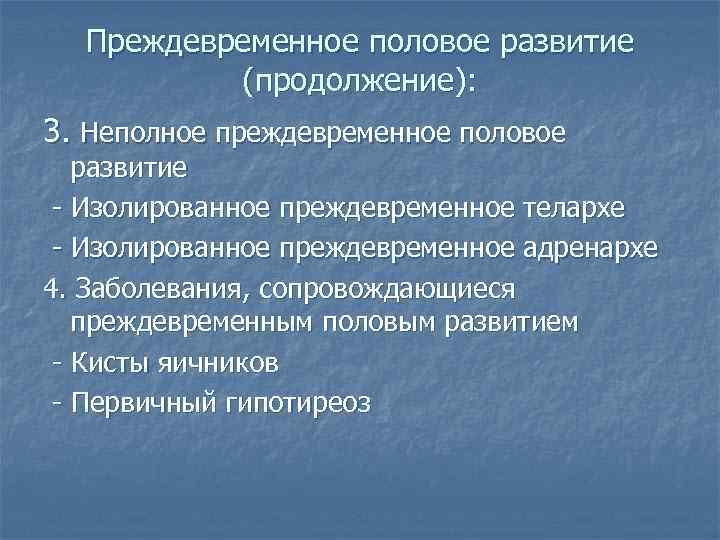 Преждевременное половое развитие (продолжение):

3. Неполное преждевременное половое развитие

- Изолированное преждевременное телархе

- Изолированное преждевременное адренархе

4. Заболевания, сопровождающиеся преждевременным половым развитием

- Кисты яичников

- Первичный гипотиреоз